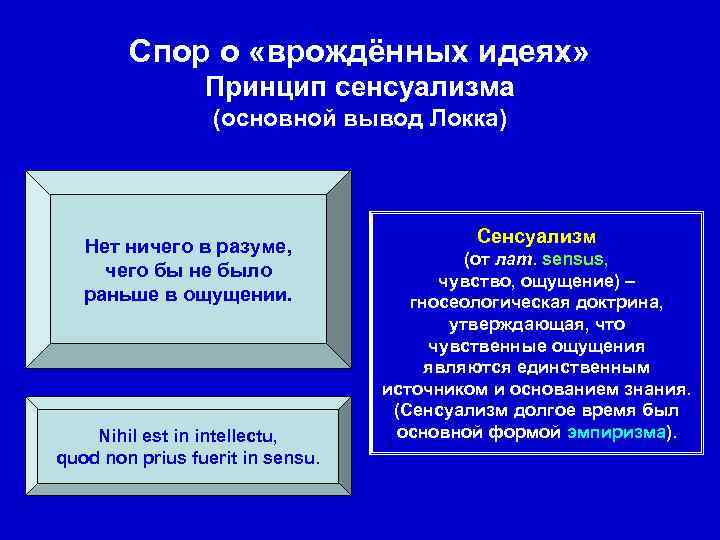 Спор о «врождённых идеях»
Принцип сенсуализма
(основной вывод Локка)

Нет ничего в разуме, чего бы не было раньше в ощущении.

Nihil est in intellectu, quod non prius fuerit in sensu.

Сенсуализм
(от лат. sensus, чувство, ощущение) – гносеологическая доктрина, утверждающая, что чувственные ощущения являются единственным источником и основанием знания. (Сенсуализм долгое время был основной формой эмпиризма).